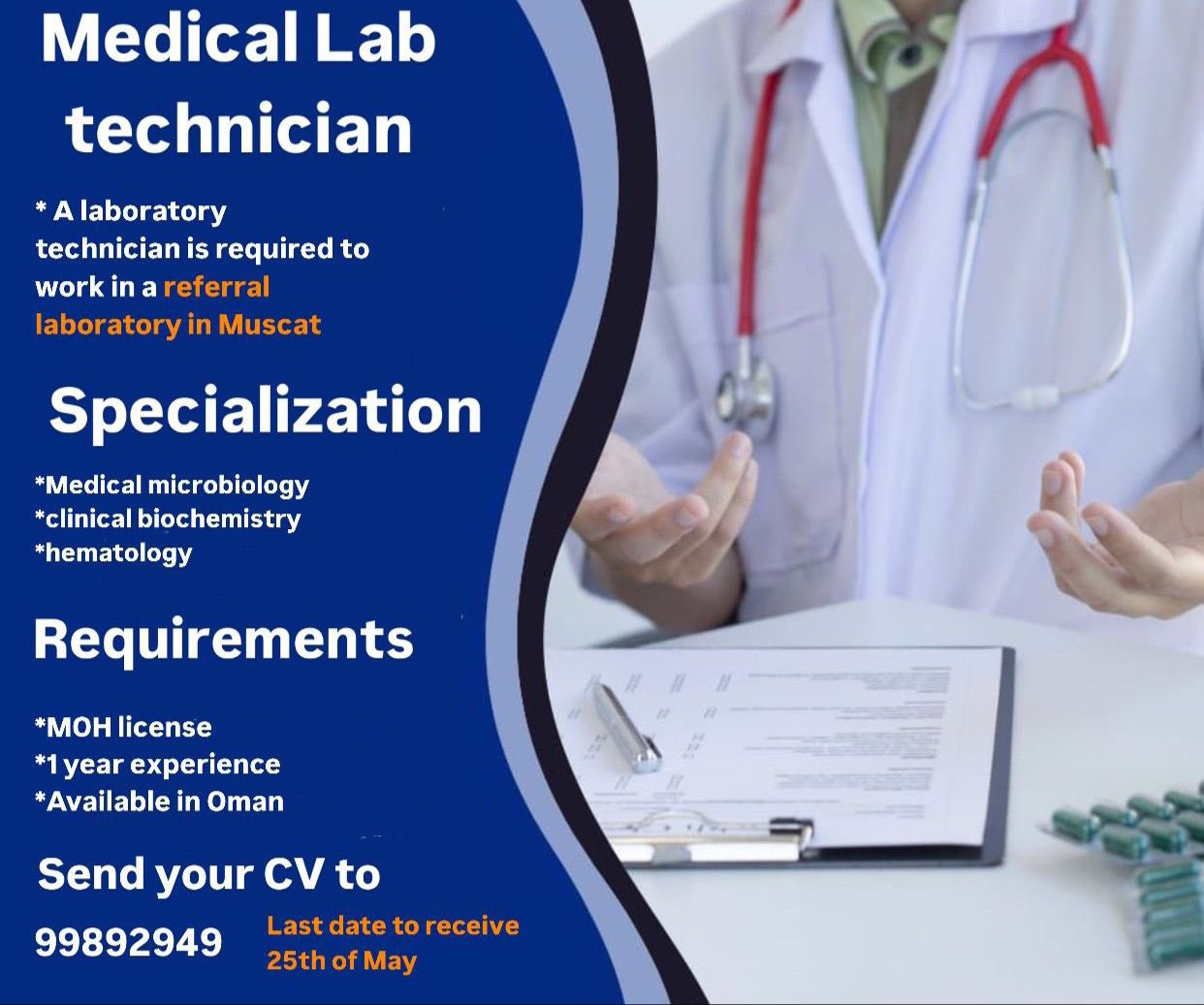 Medical Lab technician

* A laboratory technician is required to work in a referral laboratory in Muscat

Specialization

*Medical microbiology
*clinical biochemistry
*hematology

Requirements

*MOH license
*1 year experience
*Available in Oman

Send your CV to

99892949

Last date to receive
25th of May